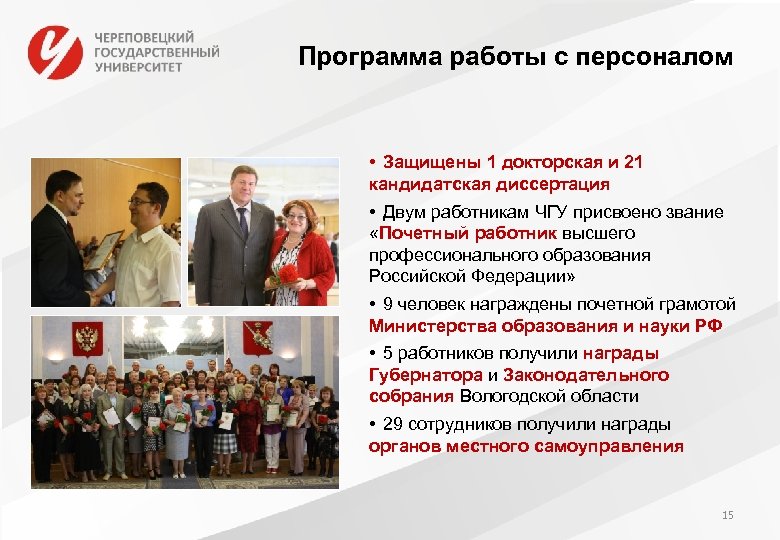 ЧЕРЕПОВЕЦКИЙ ГОСУДАРСТВЕННЫЙ УНИВЕРСИТЕТ

Программа работы с персоналом

• Защищены 1 докторская и 21 кандидатская диссертация

• Двум работникам ЧГУ присвоено звание «Почетный работник высшего профессионального образования Российской Федерации»

• 9 человек награждены почетной грамотой Министерства образования и науки РФ

• 5 работников получили награды Губернатора и Законодательного собрания Вологодской области

• 29 сотрудников получили награды органов местного самоуправления

15